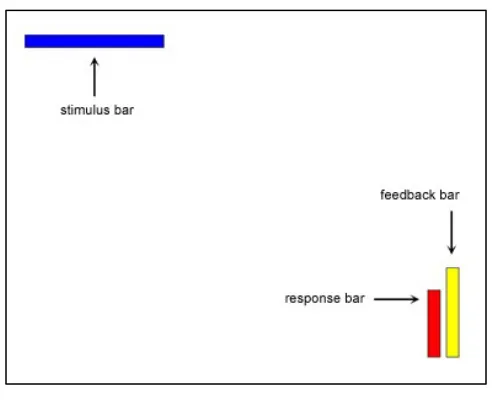 stimulus bar

feedback bar

response bar